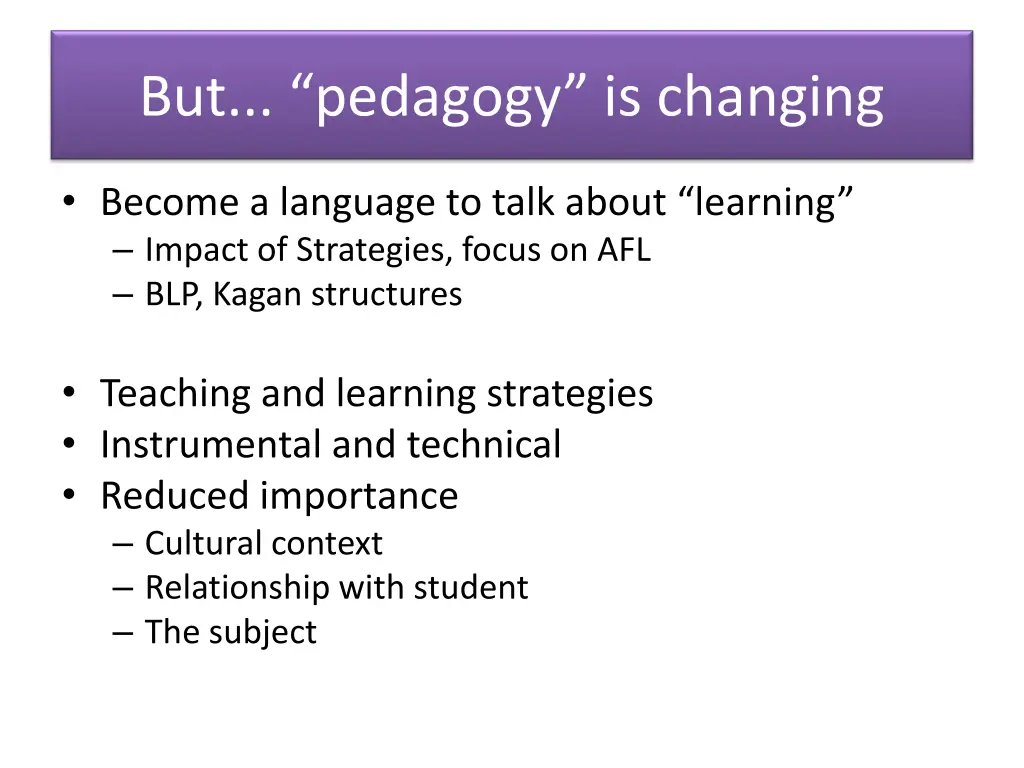 But... “pedagogy” is changing

• Become a language to talk about “learning”
– Impact of Strategies, focus on AFL
– BLP, Kagan structures

• Teaching and learning strategies
• Instrumental and technical
• Reduced importance
– Cultural context
– Relationship with student
– The subject